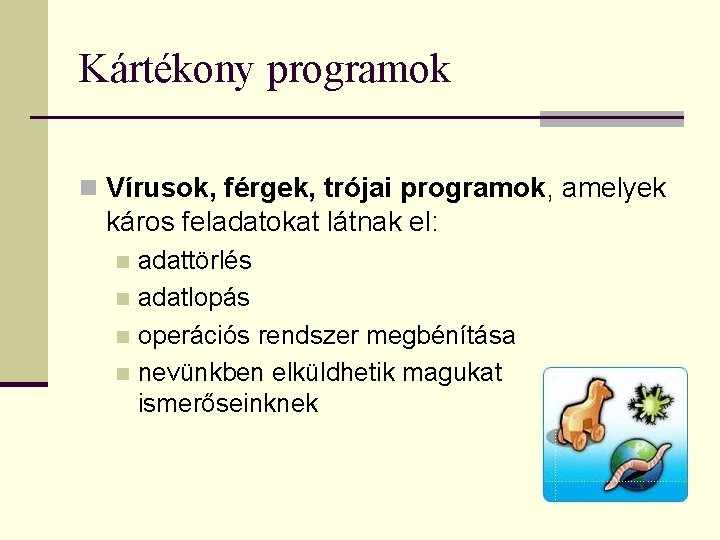 Kártékony programok

Vírusok, férgek, trójai programok, amelyek káros feladatokat látnak el:

adattörlés

adatlopás

operációs rendszer megbénítása

nevünkben elküldhetik magukat ismerőseinknek